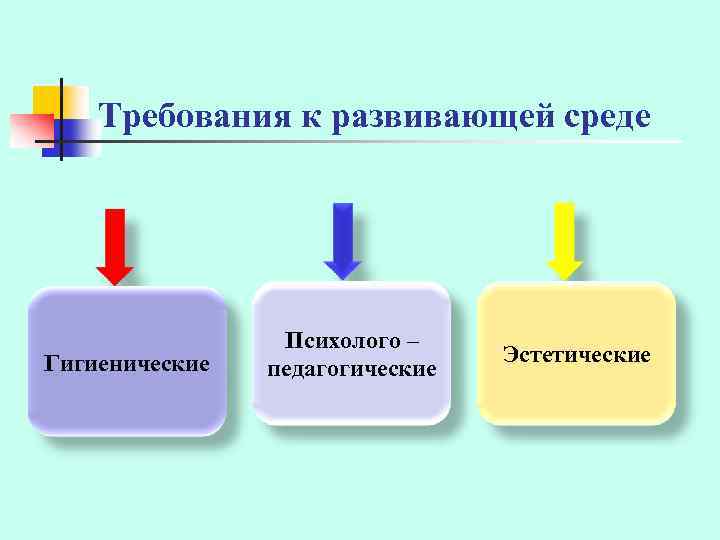 Требования к развивающей среде

Гигиенические

Психолого – педагогические

Эстетические